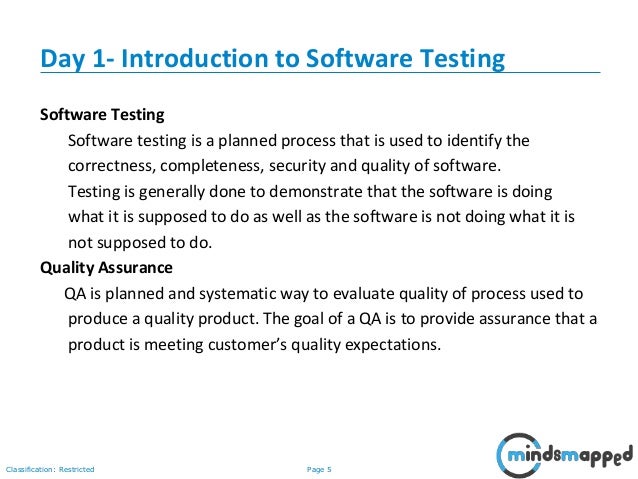 Day 1- Introduction to Software Testing

Software Testing

Software testing is a planned process that is used to identify the correctness, completeness, security and quality of software.

Testing is generally done to demonstrate that the software is doing what it is supposed to do as well as the software is not doing what it is not supposed to do.

Quality Assurance

QA is planned and systematic way to evaluate quality of process used to produce a quality product. The goal of a QA is to provide assurance that a product is meeting customer's quality expectations.

Classification: Restricted

Page 5

mindsmapped